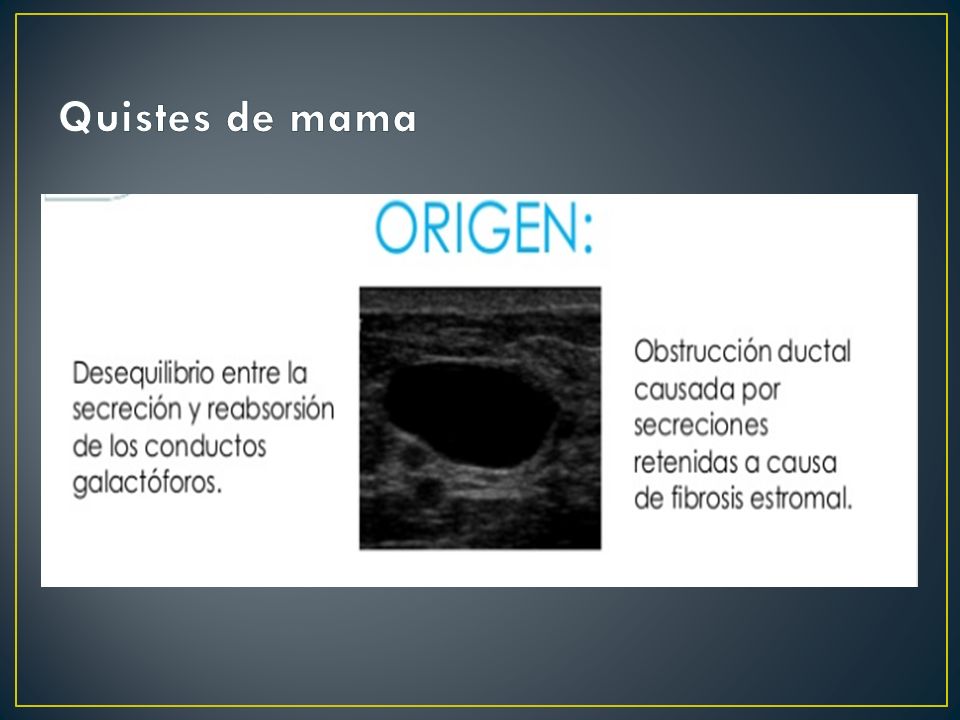 Quistes de mama

ORIGEN:

Desequilibrio entre la secreción y reabsorsión de los conductos galactóforos.

Obstrucción ductal causada por secreciones retenidas a causa de fibrosis estromal.